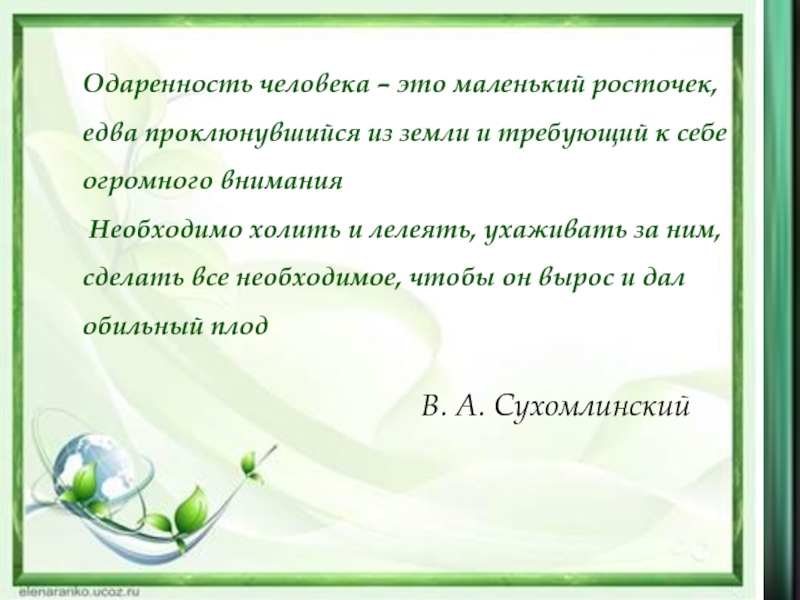 Одаренность человека – это маленький росточек, едва проклюнувшийся из земли и требующий к себе огромного внимания

Необходимо холить и лелеять, ухаживать за ним, сделать все необходимое, чтобы он вырос и дал обильный плод

В. А. Сухомлинский

elenaranko.ucoz.ru